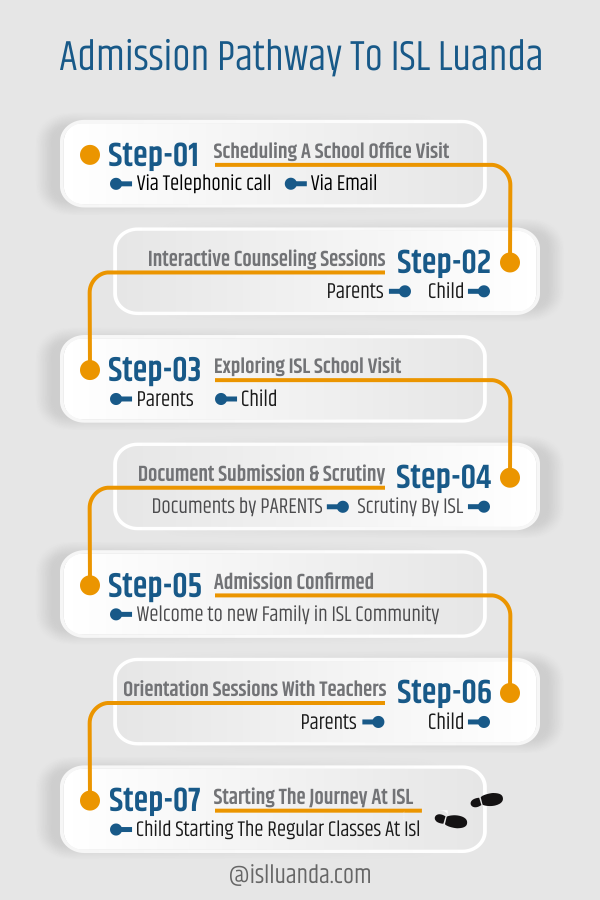 Admission Pathway To ISL Luanda

Step-01 Scheduling A School Office Visit
Via Telephonic call
Via Email

Interactive Counseling Sessions Step-02
Parents
Child

Step-03 Exploring ISL School Visit
Parents
Child

Document Submission & Scrutiny Step-04
Documents by PARENTS
Scrutiny By ISL

Step-05 Admission Confirmed
Welcome to new Family in ISL Community

Orientation Sessions With Teachers Step-06
Parents
Child

Step-07 Starting The Journey At ISL
Child Starting The Regular Classes At Isl

@islluanda.com